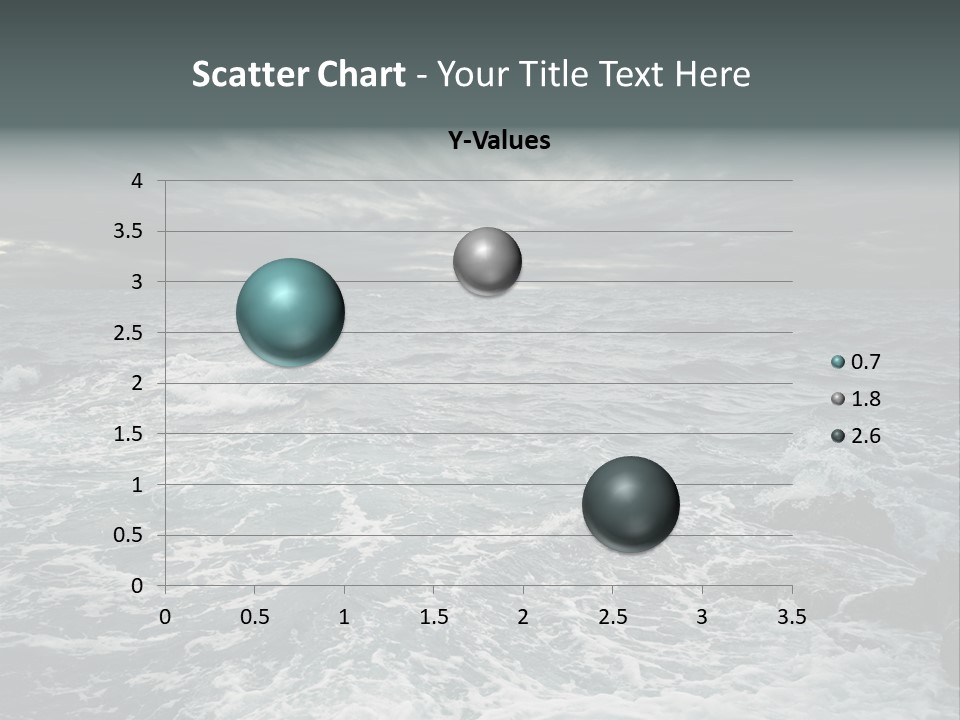 Scatter Chart - Your Title Text Here

Y-Values

4
3.5
3
2.5
2
1.5
1
0.5
0

0 0.5 1 1.5 2 2.5 3 3.5

0.7
1.8
2.6